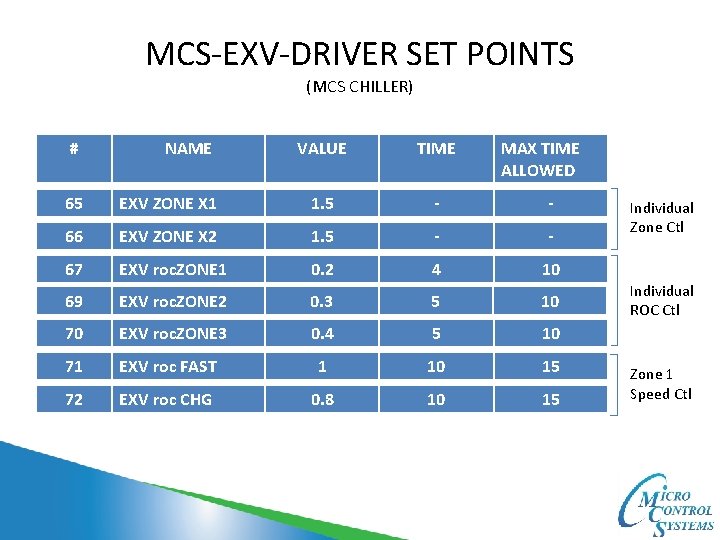 MCS-EXV-DRIVER SET POINTS

(MCS CHILLER)

| # | NAME | VALUE | TIME | MAX TIME ALLOWED |
|---|---|---|---|---|
| 65 | EXV ZONE X1 | 1.5 | - | - |
| 66 | EXV ZONE X2 | 1.5 | - | - |
| 67 | EXV rocZONE1 | 0.2 | 4 | 10 |
| 69 | EXV rocZONE2 | 0.3 | 5 | 10 |
| 70 | EXV rocZONE3 | 0.4 | 5 | 10 |
| 71 | EXV roc FAST | 1 | 10 | 15 |
| 72 | EXV roc CHG | 0.8 | 10 | 15 |

Individual Zone Ctl

Individual ROC Ctl

Zone 1 Speed Ctl

MICRO CONTROL SYSTEMS